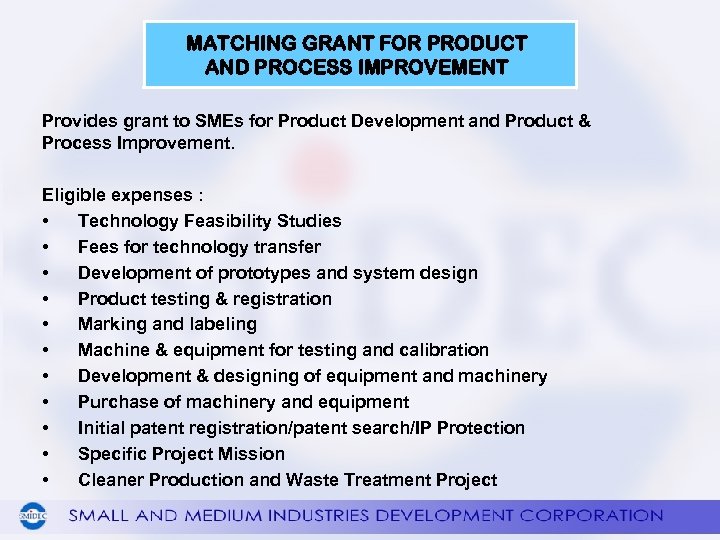 MATCHING GRANT FOR PRODUCT AND PROCESS IMPROVEMENT

Provides grant to SMEs for Product Development and Product & Process Improvement.

Eligible expenses :
• Technology Feasibility Studies
• Fees for technology transfer
• Development of prototypes and system design
• Product testing & registration
• Marking and labeling
• Machine & equipment for testing and calibration
• Development & designing of equipment and machinery
• Purchase of machinery and equipment
• Initial patent registration/patent search/IP Protection
• Specific Project Mission
• Cleaner Production and Waste Treatment Project

SMIDEC

SMALL AND MEDIUM INDUSTRIES DEVELOPMENT CORPORATION